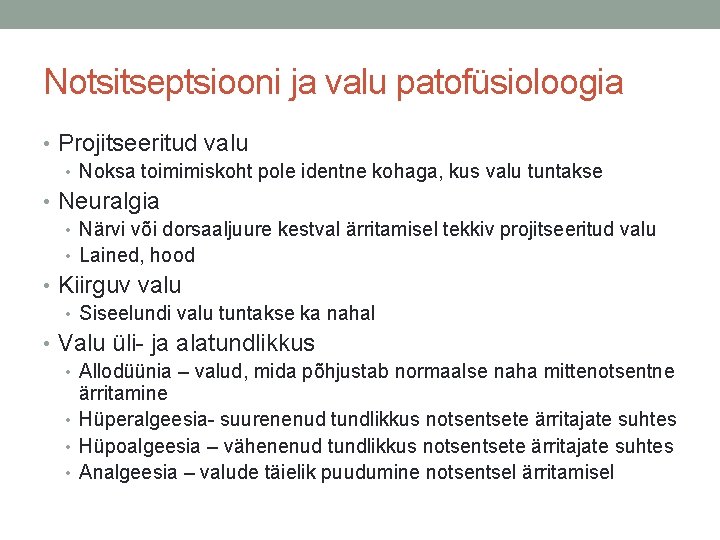 Notsitseptsiooni ja valu patofüsioloogia

• Projitseeritud valu
  • Noksa toimimiskoht pole identne kohaga, kus valu tuntakse
• Neuralgia
  • Närvi või dorsaaljuure kestval ärritamisel tekkiv projitseeritud valu
  • Lained, hood
• Kiirguv valu
  • Siseelundi valu tuntakse ka nahal
• Valu üli- ja alatundlikkus
  • Allodüünia – valud, mida põhjustab normaalse naha mittenotsentne ärritamine
  • Hüperalgeesia- suurenenud tundlikkus notsentsete ärritajate suhtes
  • Hüpoalgeesia – vähenenud tundlikkus notsentsete ärritajate suhtes
  • Analgeesia – valude täielik puudumine notsentsel ärritamisel